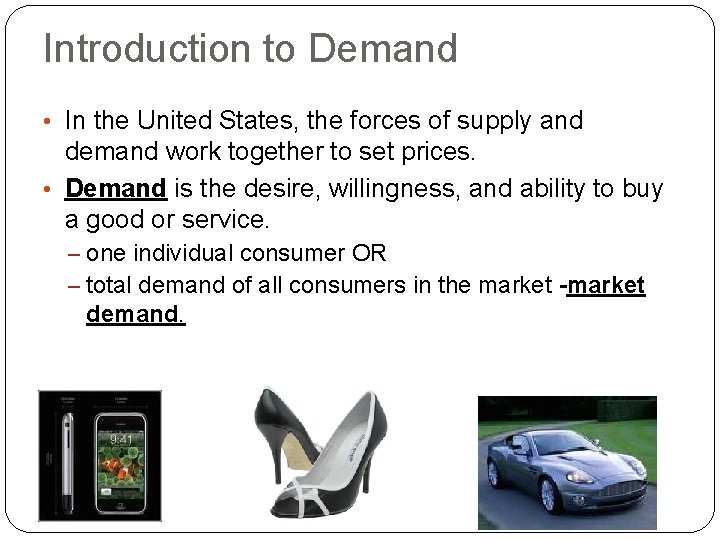 Introduction to Demand

• In the United States, the forces of supply and demand work together to set prices.

• Demand is the desire, willingness, and ability to buy a good or service.

– one individual consumer OR

– total demand of all consumers in the market -market demand.

9:41